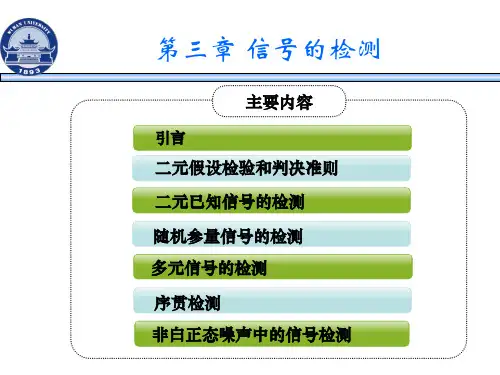 WUHAN UNIVERSITY
1893

第三章 信号的检测

主要内容

引言

二元假设检验和判决准则

二元已知信号的检测

随机参量信号的检测

多元信号的检测

序贯检测

非白正态噪声中的信号检测